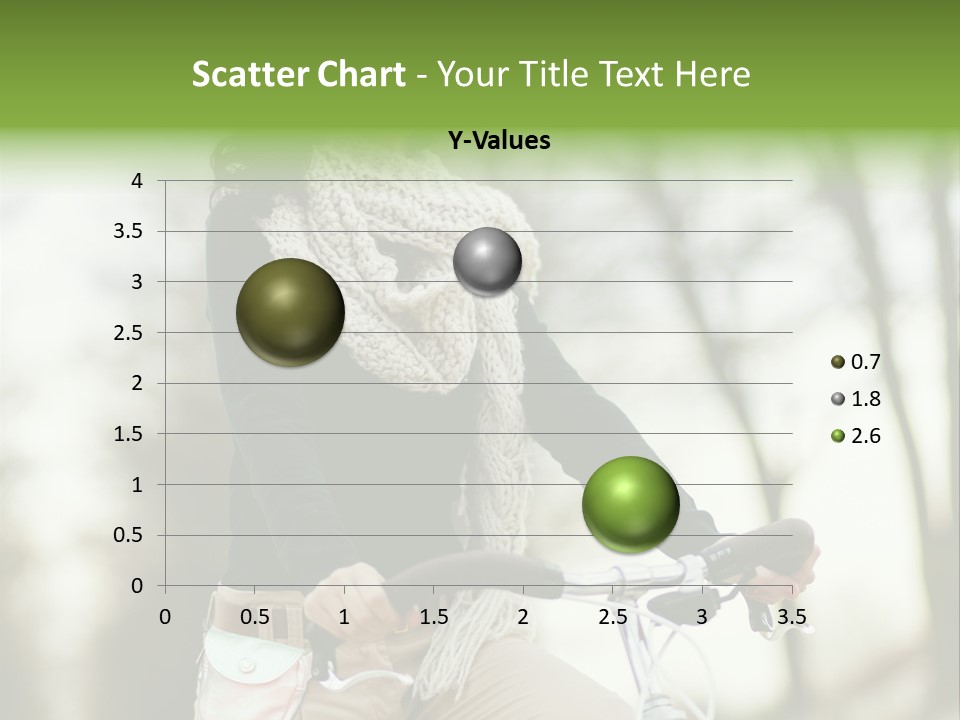 Scatter Chart - Your Title Text Here

Y-Values

4
3.5
3
2.5
2
1.5
1
0.5
0

0 0.5 1 1.5 2 2.5 3 3.5

0.7
1.8
2.6